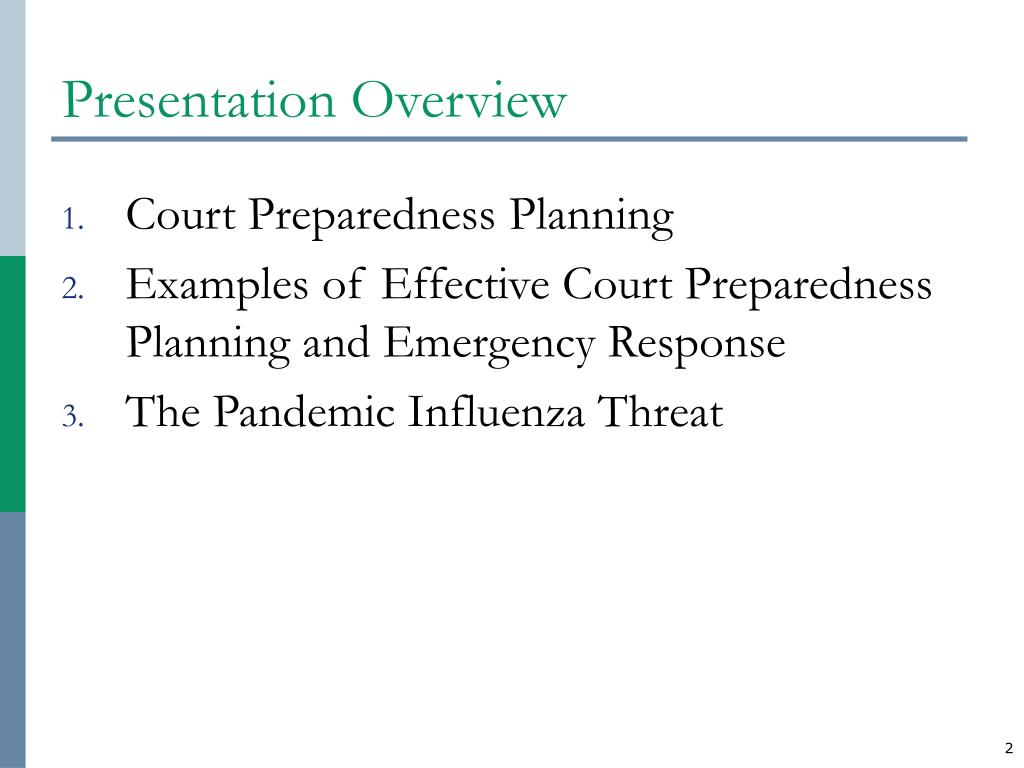 Presentation Overview

1. Court Preparedness Planning
2. Examples of Effective Court Preparedness Planning and Emergency Response
3. The Pandemic Influenza Threat

2